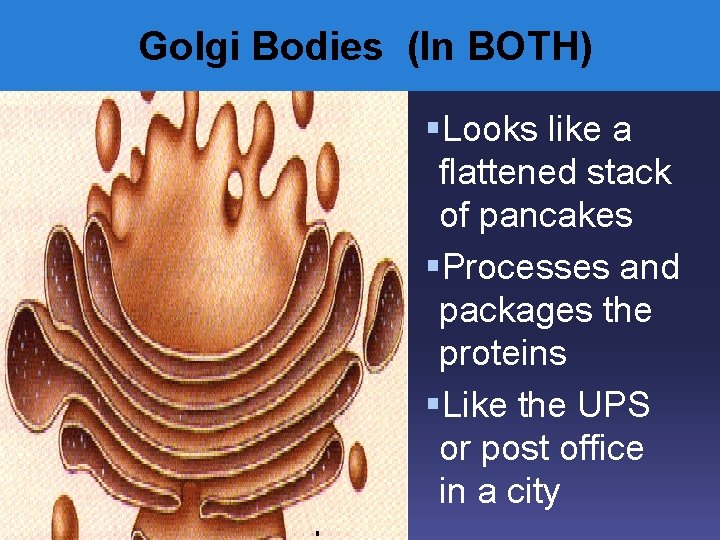 Golgi Bodies (In BOTH)

▪Looks like a flattened stack of pancakes

▪Processes and packages the proteins

▪Like the UPS or post office in a city